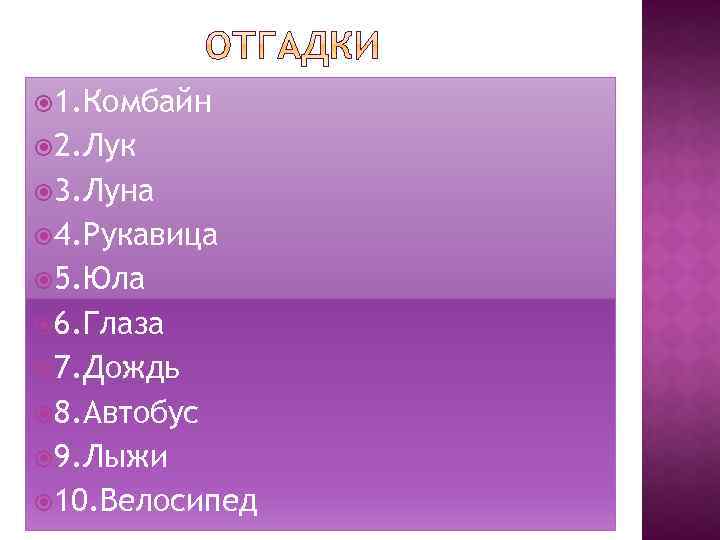 ОТГАДКИ

1.Комбайн
2.Лук
3.Луна
4.Рукавица
5.Юла
6.Глаза
7.Дождь
8.Автобус
9.Лыжи
10.Велосипед